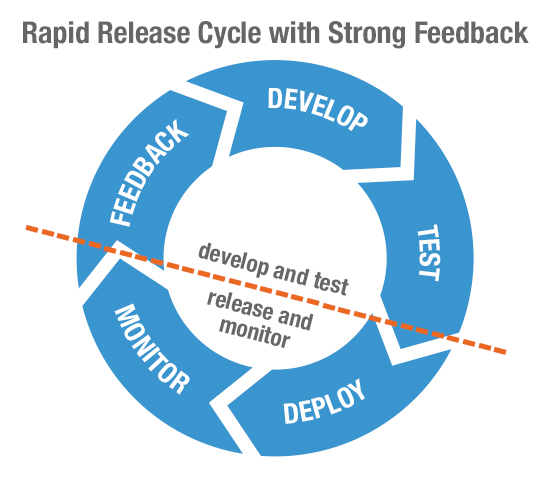 Rapid Release Cycle with Strong Feedback

DEVELOP

TEST

DEPLOY

MONITOR

FEEDBACK

develop and test

release and monitor